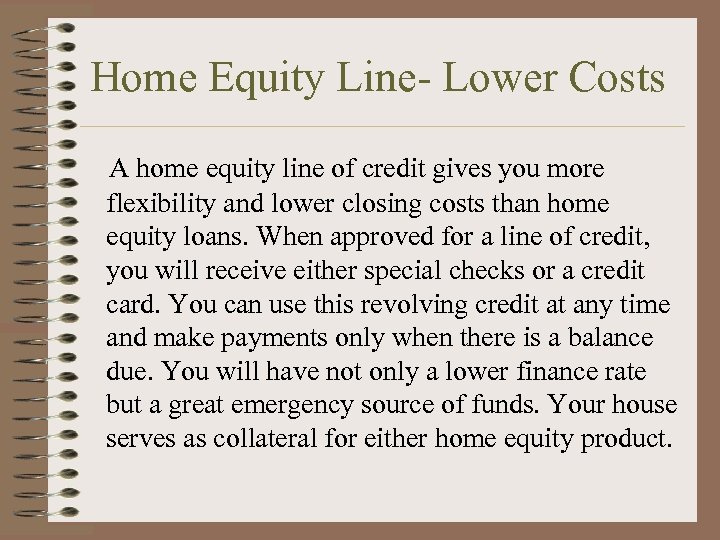 Home Equity Line- Lower Costs

A home equity line of credit gives you more flexibility and lower closing costs than home equity loans. When approved for a line of credit, you will receive either special checks or a credit card. You can use this revolving credit at any time and make payments only when there is a balance due. You will have not only a lower finance rate but a great emergency source of funds. Your house serves as collateral for either home equity product.